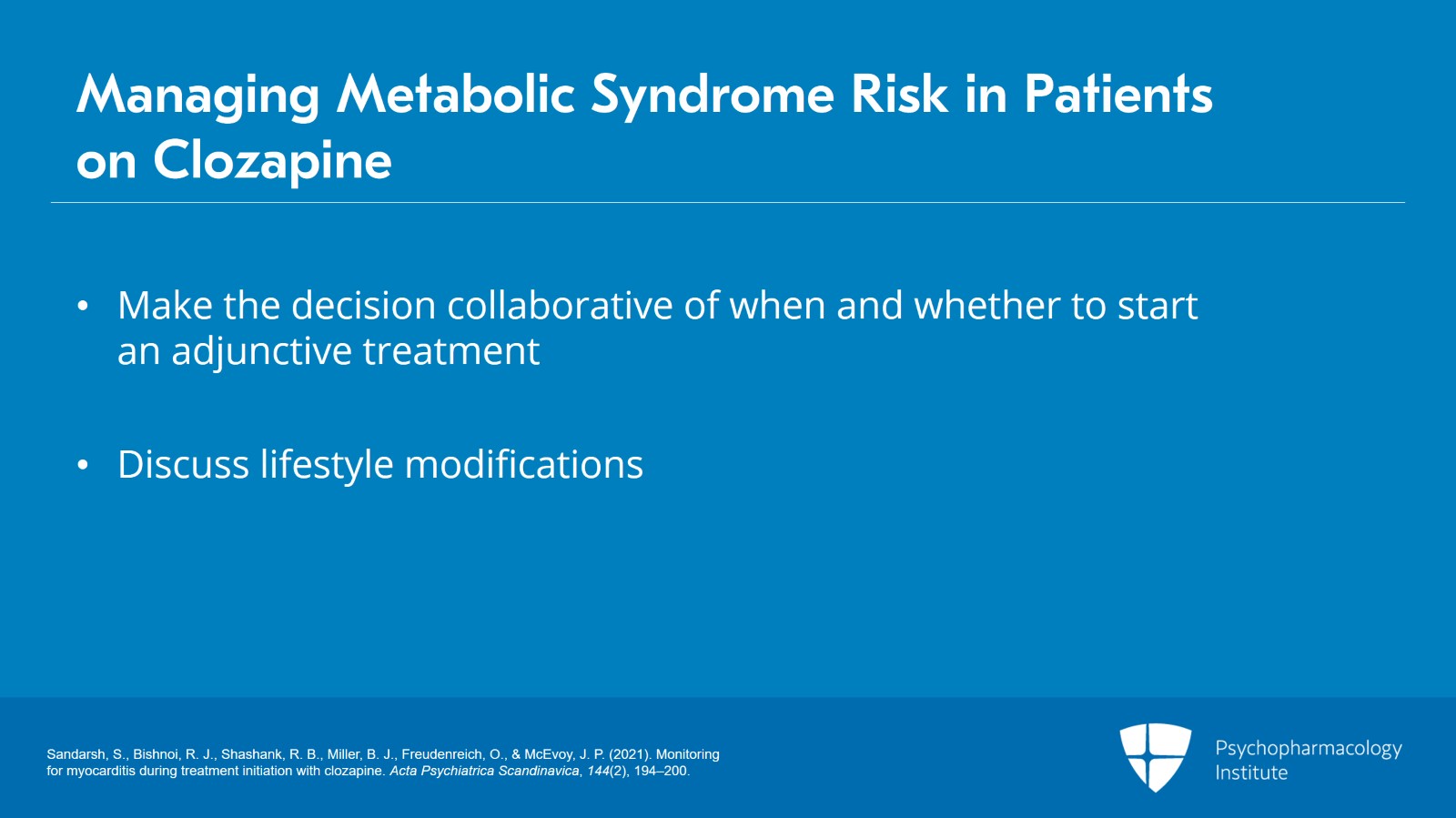 Managing Metabolic Syndrome Risk in Patients on Clozapine

• Make the decision collaborative of when and whether to start an adjunctive treatment

• Discuss lifestyle modifications

Sandarsh, S., Bishnoi, R. J., Shashank, R. B., Miller, B. J., Freudenreich, O., & McEvoy, J. P. (2021). Monitoring for myocarditis during treatment initiation with clozapine. Acta Psychiatrica Scandinavica, 144(2), 194–200.

Psychopharmacology Institute